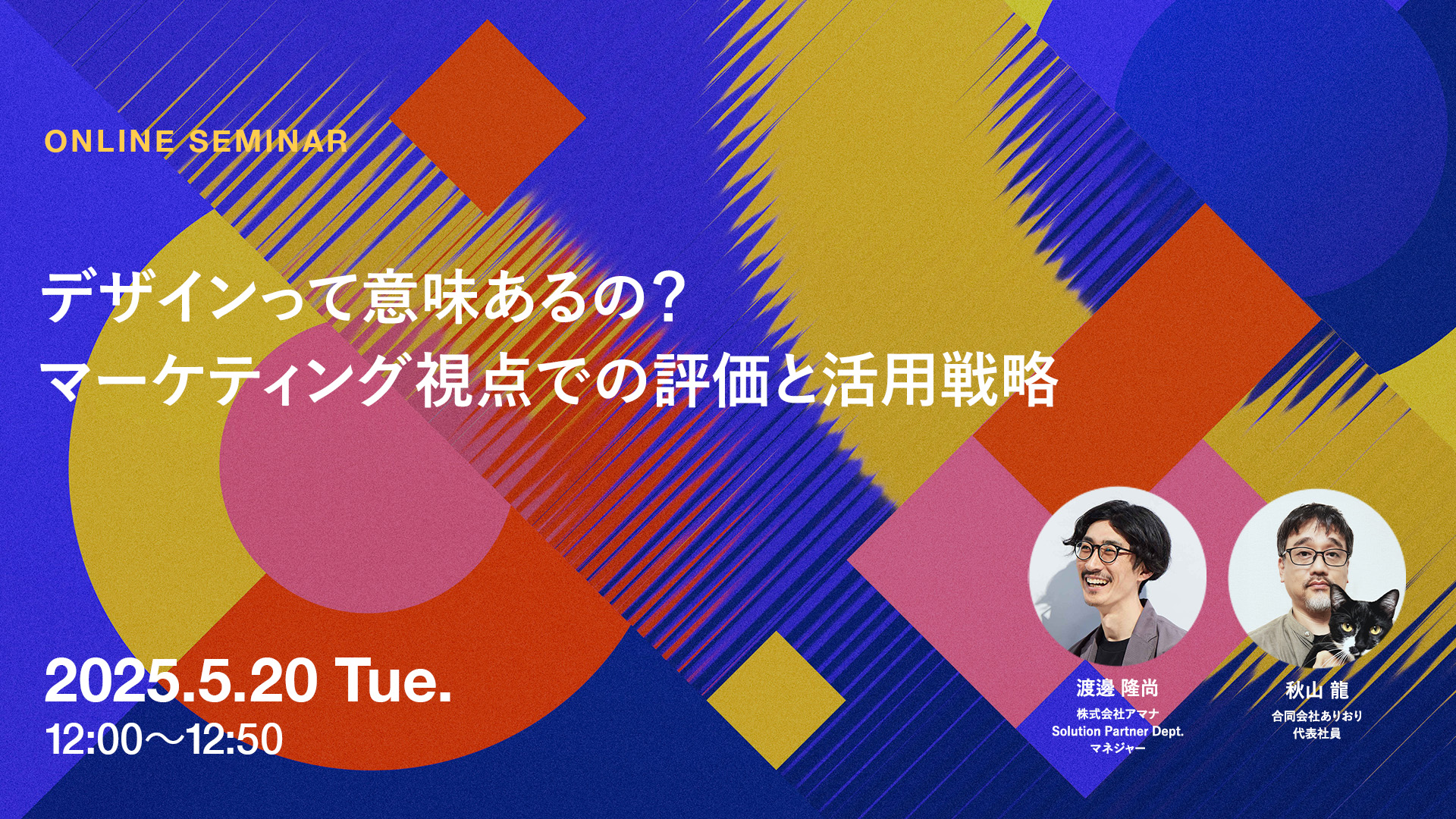 ONLINE SEMINAR

デザインって意味あるの？
マーケティング視点での評価と活用戦略

2025.5.20 Tue.
12:00〜12:50

渡邊 隆尚
株式会社アマナ
Solution Partner Dept.
マネジャー

秋山 龍
合同会社ありおり
代表社員